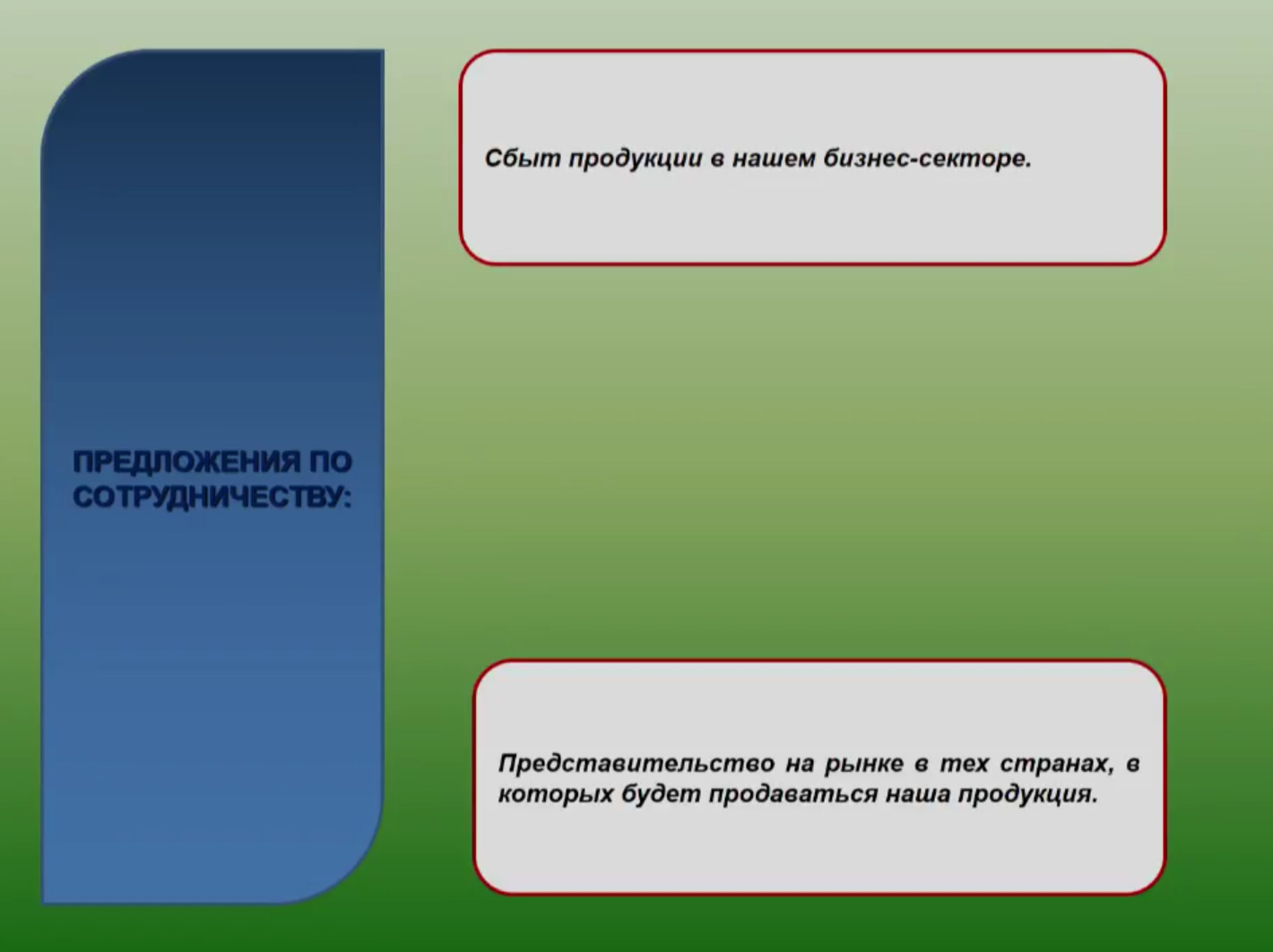 ПРЕДЛОЖЕНИЯ ПО СОТРУДНИЧЕСТВУ:

Сбыт продукции в нашем бизнес-секторе.

Представительство на рынке в тех странах, в которых будет продаваться наша продукция.